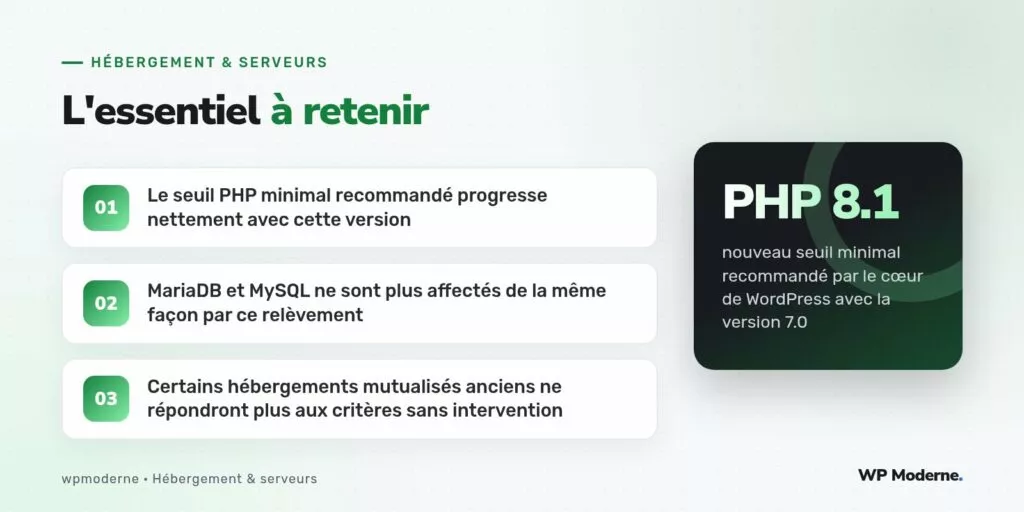 HÉBERGEMENT & SERVEURS

L'essentiel à retenir

01 Le seuil PHP minimal recommandé progresse nettement avec cette version

02 MariaDB et MySQL ne sont plus affectés de la même façon par ce relèvement

03 Certains hébergements mutualisés anciens ne répondront plus aux critères sans intervention

PHP 8.1

nouveau seuil minimal recommandé par le cœur de WordPress avec la version 7.0

wpmoderne • Hébergement & serveurs

WP Moderne.